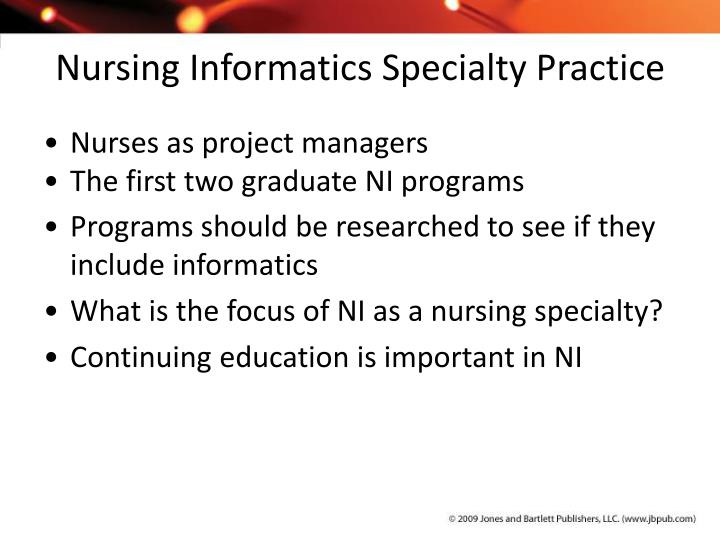 Nursing Informatics Specialty Practice

• Nurses as project managers
• The first two graduate NI programs
• Programs should be researched to see if they include informatics
• What is the focus of NI as a nursing specialty?
• Continuing education is important in NI

© 2009 Jones and Bartlett Publishers, LLC. (www.jbpub.com)